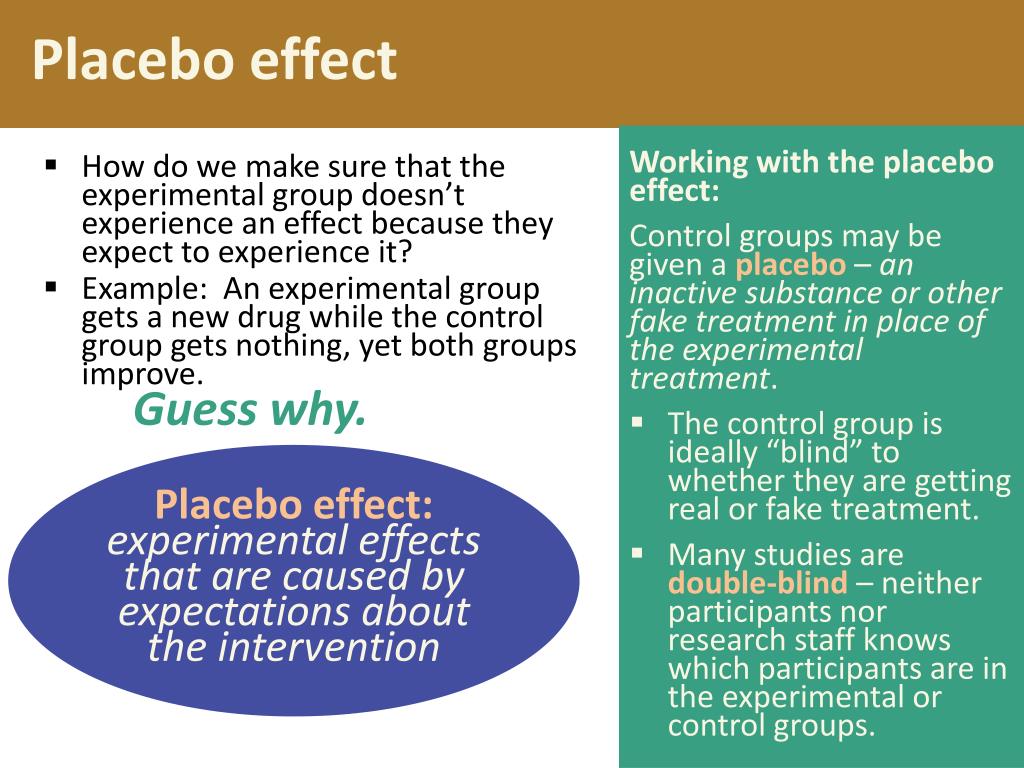 Placebo effect

▪ How do we make sure that the experimental group doesn't experience an effect because they expect to experience it?
▪ Example: An experimental group gets a new drug while the control group gets nothing, yet both groups improve.

Guess why.

Placebo effect: experimental effects that are caused by expectations about the intervention

Working with the placebo effect:

Control groups may be given a placebo – an inactive substance or other fake treatment in place of the experimental treatment.

▪ The control group is ideally "blind" to whether they are getting real or fake treatment.
▪ Many studies are double-blind – neither participants nor research staff knows which participants are in the experimental or control groups.